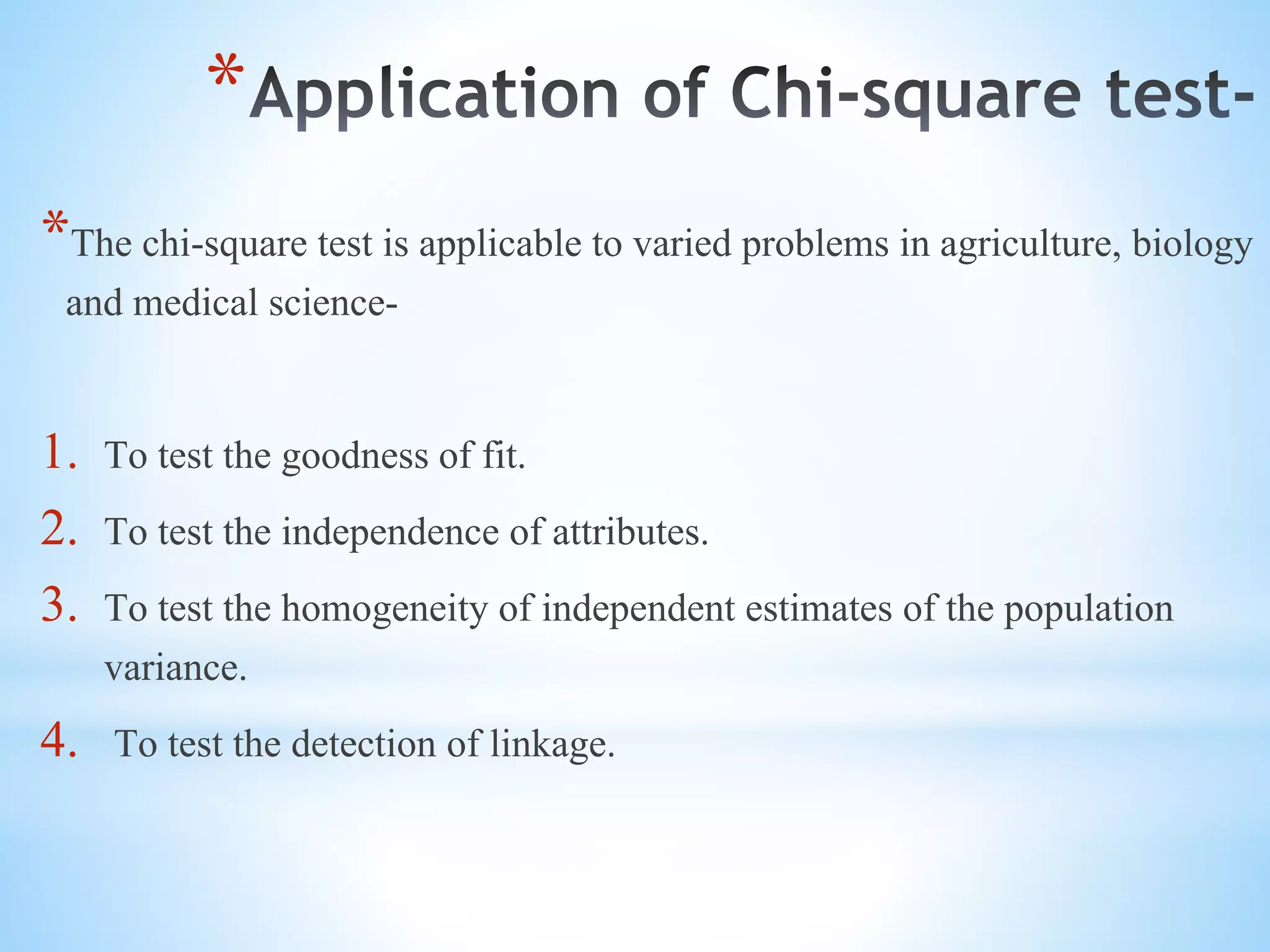 *Application of Chi-square test-

*The chi-square test is applicable to varied problems in agriculture, biology and medical science-

1. To test the goodness of fit.
2. To test the independence of attributes.
3. To test the homogeneity of independent estimates of the population variance.
4. To test the detection of linkage.